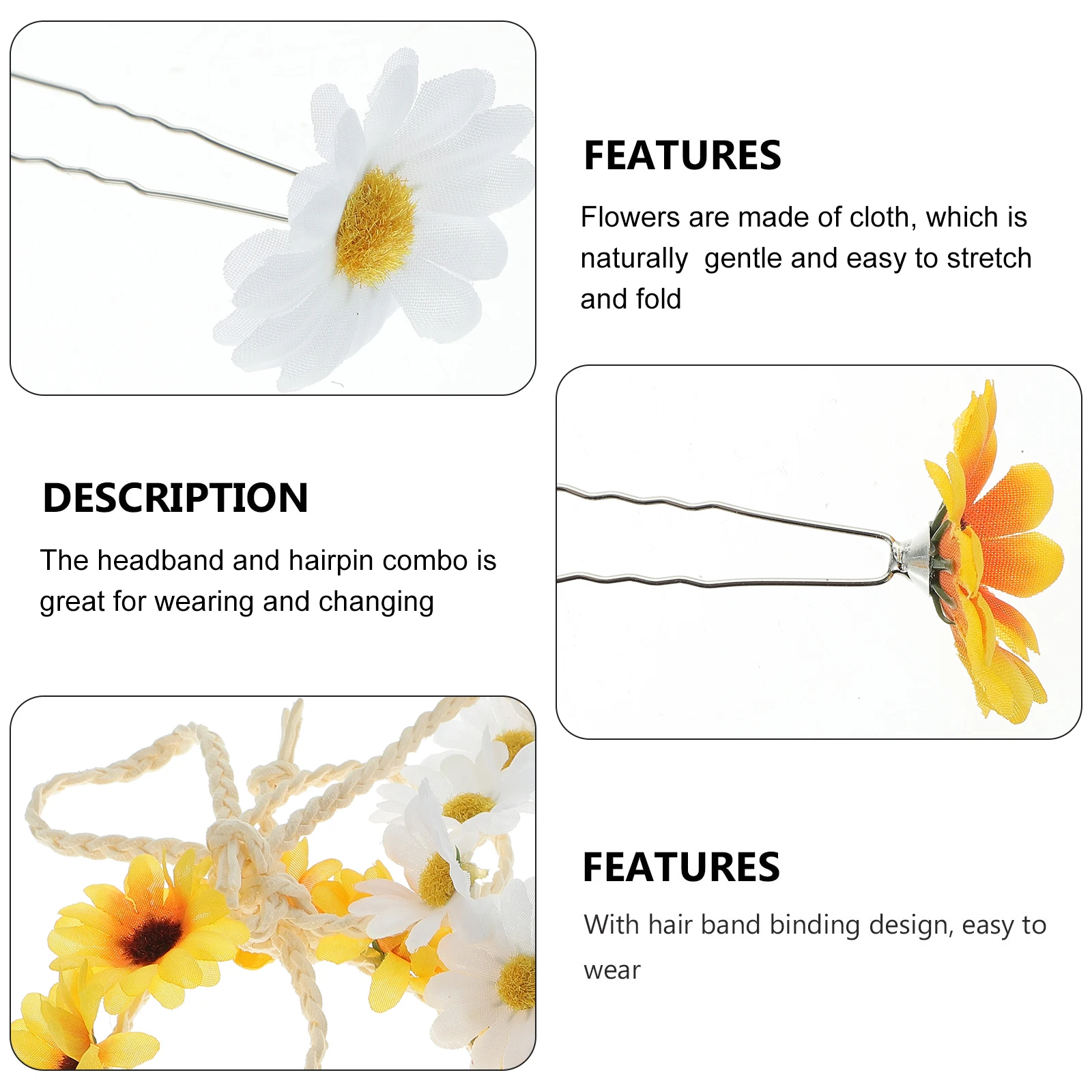 FEATURES

Flowers are made of cloth, which is naturally  gentle and easy to stretch and fold

DESCRIPTION

The headband and hairpin combo is great for wearing and changing

FEATURES

With hair band binding design, easy to wear